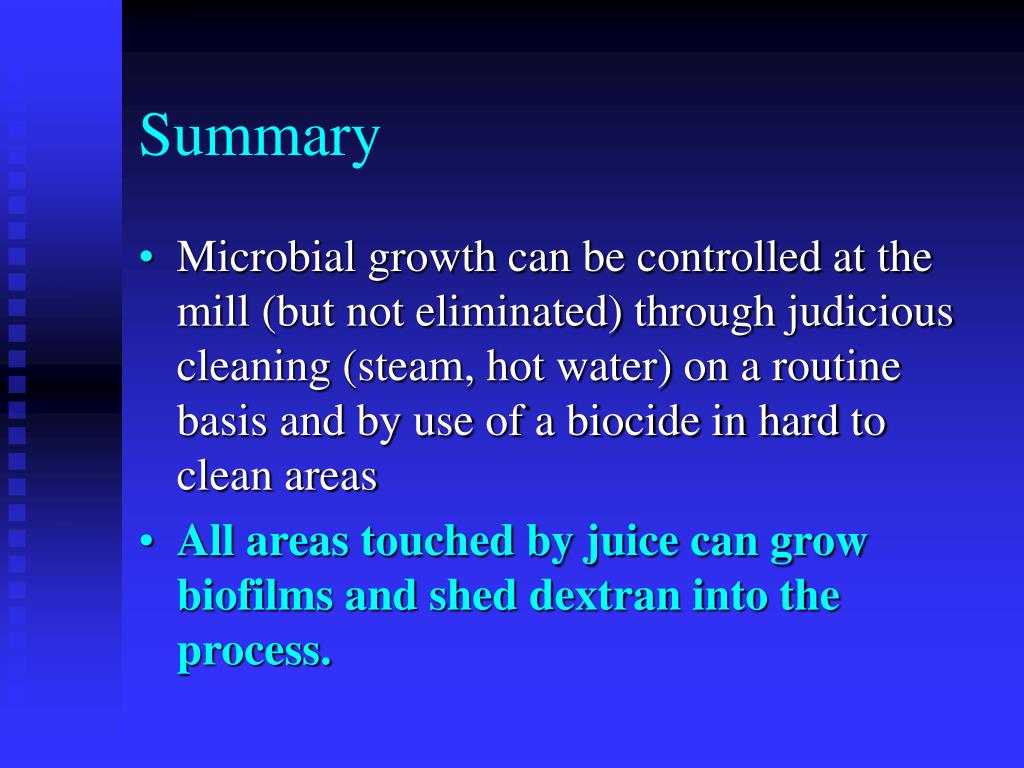 Summary

• Microbial growth can be controlled at the mill (but not eliminated) through judicious cleaning (steam, hot water) on a routine basis and by use of a biocide in hard to clean areas

• All areas touched by juice can grow biofilms and shed dextran into the process.